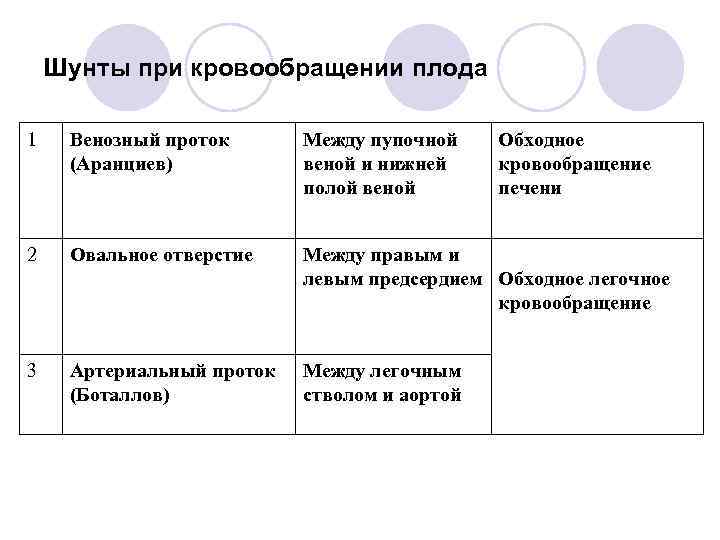 Шунты при кровообращении плода

| 1 | Венозный проток (Аранциев) | Между пупочной веной и нижней полой веной | Обходное кровообращение печени |
|---|---|---|---|
| 2 | Овальное отверстие | Между правым и левым предсердием | Обходное легочное кровообращение |
| 3 | Артериальный проток (Боталлов) | Между легочным стволом и аортой | |